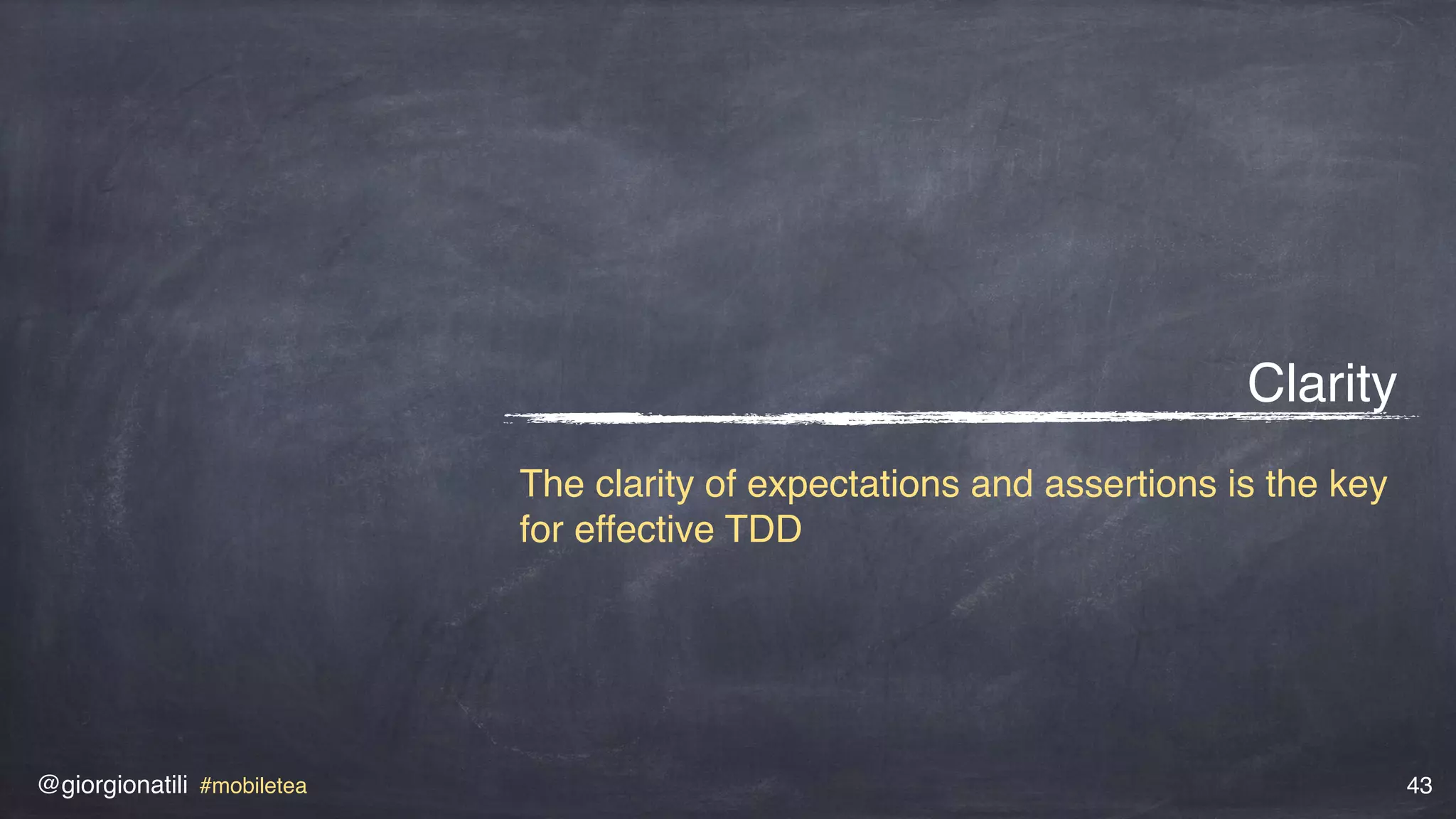 Clarity

The clarity of expectations and assertions is the key for effective TDD

@giorgionatili #mobiletea

43